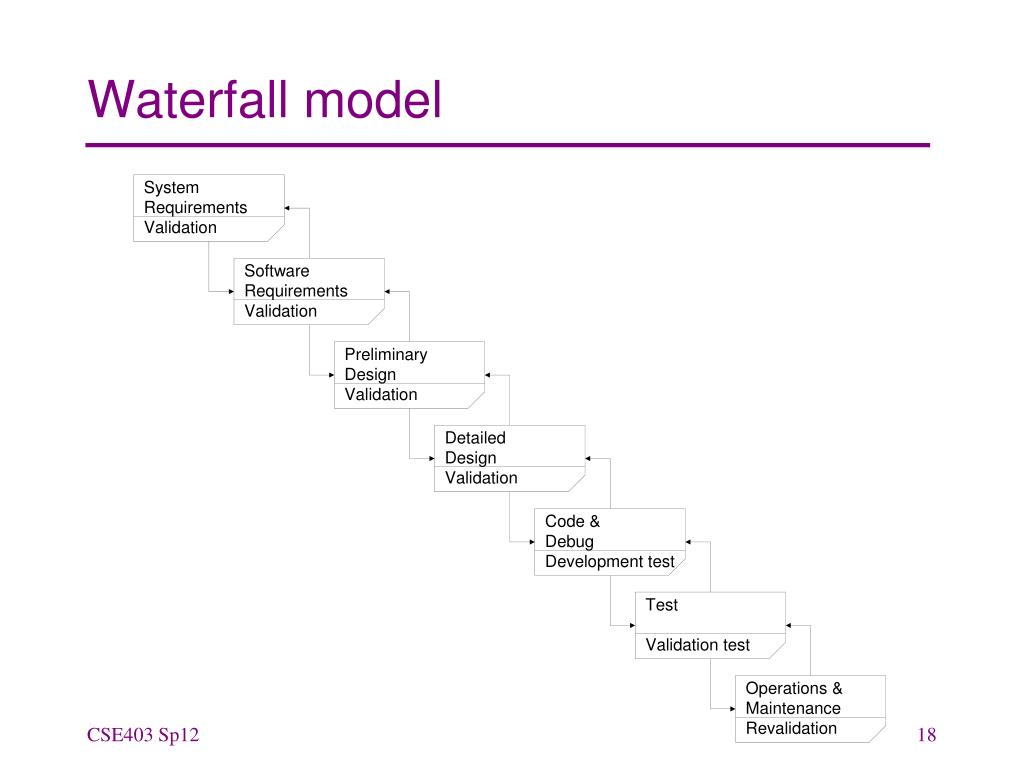 Waterfall model

System Requirements
Validation

Software Requirements
Validation

Preliminary Design
Validation

Detailed Design
Validation

Code & Debug
Development test

Test
Validation test

Operations & Maintenance
Revalidation

CSE403 Sp12

18